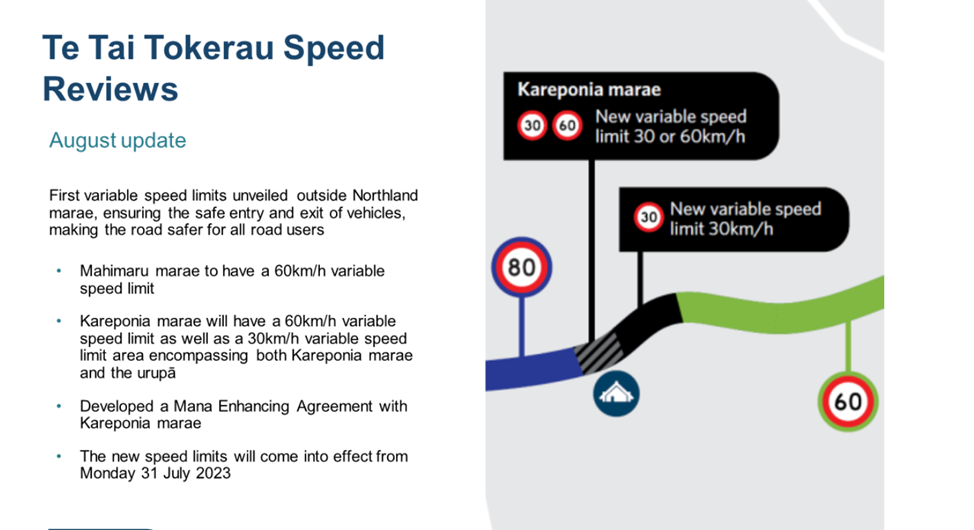 Te Tai Tokerau Speed Reviews

August update

First variable speed limits unveiled outside Northland marae, ensuring the safe entry and exit of vehicles, making the road safer for all road users

• Mahimaru marae to have a 60km/h variable speed limit

• Kareponia marae will have a 60km/h variable speed limit as well as a 30km/h variable speed limit area encompassing both Kareponia marae and the urupā

• Developed a Mana Enhancing Agreement with Kareponia marae

• The new speed limits will come into effect from Monday 31 July 2023

Kareponia marae

30 60 New variable speed limit 30 or 60km/h

30 New variable speed limit 30km/h

80

60